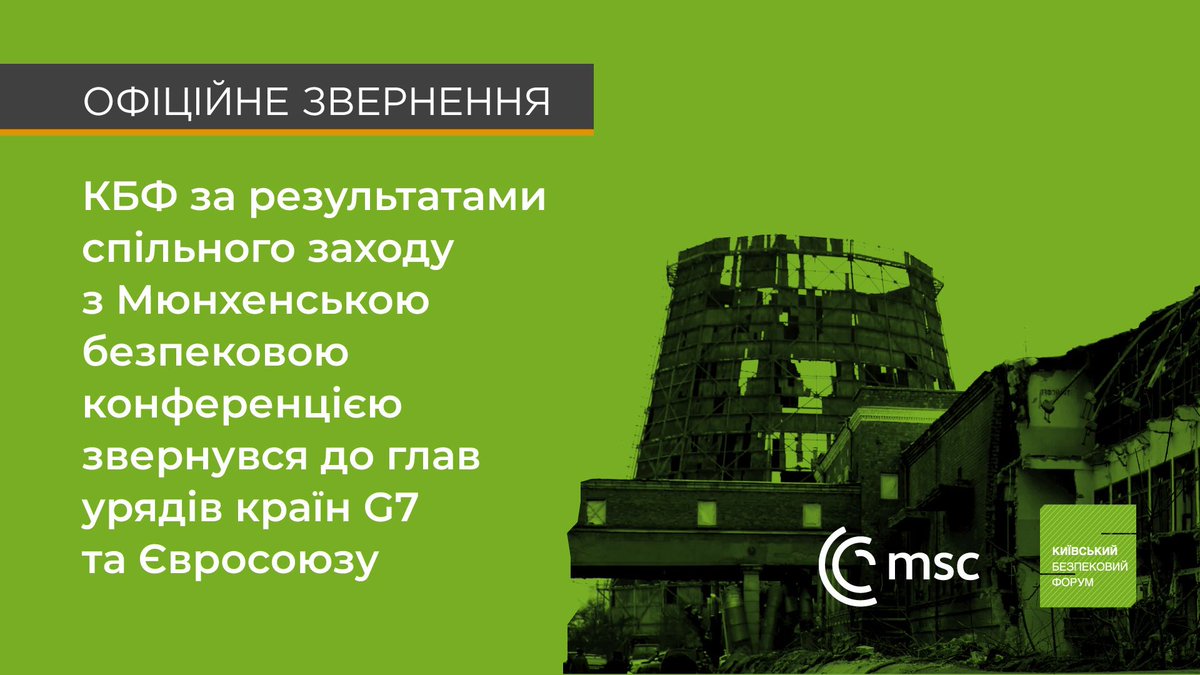 ОФІЦІЙНЕ ЗВЕРНЕННЯ

КБФ за результатами спільного заходу з Мюнхенською безпековою конференцією звернувся до глав урядів країн G7 та Євросоюзу

msc

КИЇВСЬКИЙ БЕЗПЕКОВИЙ ФОРУМ